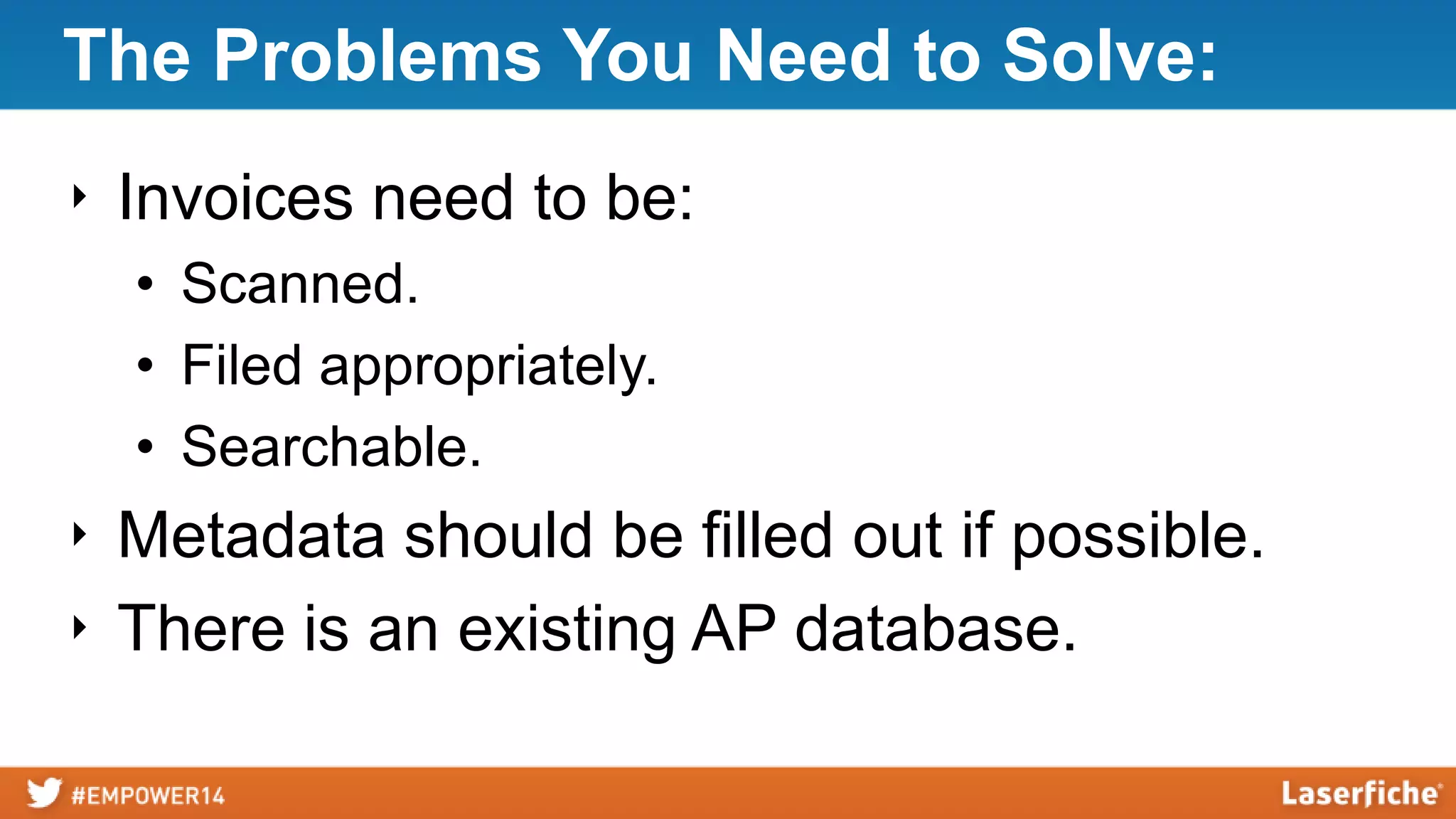 The Problems You Need to Solve:

‣ Invoices need to be:
• Scanned.
• Filed appropriately.
• Searchable.
‣ Metadata should be filled out if possible.
‣ There is an existing AP database.

#EMPOWER14

Laserfiche